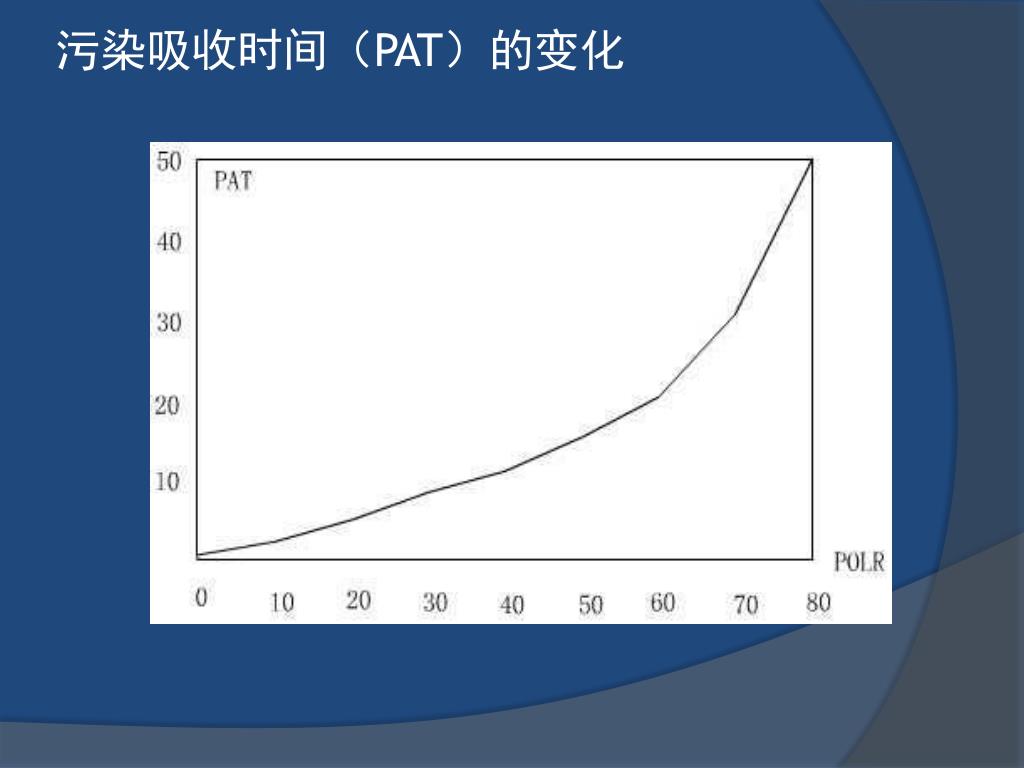 污染吸收时间（PAT）的变化

50
PAT
40
30
20
10
POLR
0 10 20 30 40 50 60 70 80